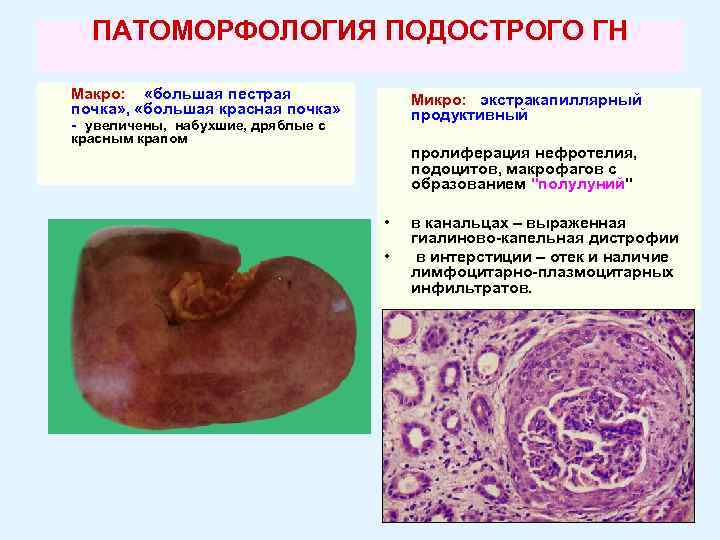 ПАТОМОРФОЛОГИЯ ПОДОСТРОГО ГН

Макро: «большая пестрая почка», «большая красная почка» - увеличены, набухшие, дряблые с красным крапом

Микро: экстракапиллярный продуктивный

пролиферация нефротелия, подоцитов, макрофагов с образованием "полулуний"

• в канальцах – выраженная гиалиново-капельная дистрофии

• в интерстиции – отек и наличие лимфоцитарно-плазмоцитарных инфильтратов.